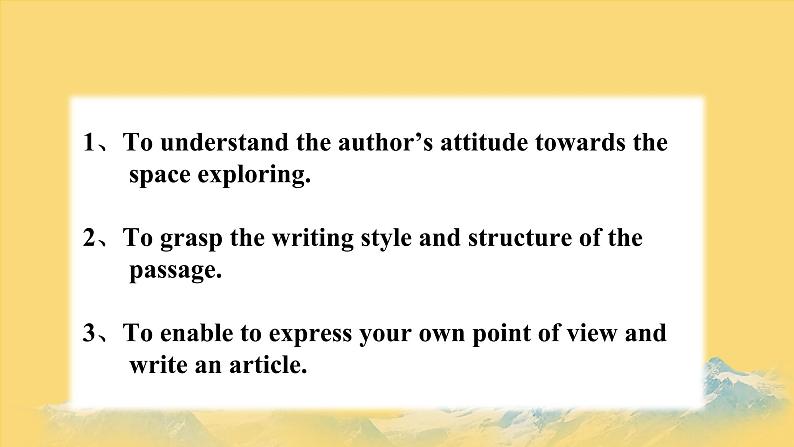 1、To understand the author’s attitude towards the space exploring.

2、To grasp the writing style and structure of the passage.

3、To enable to express your own point of view and write an article.